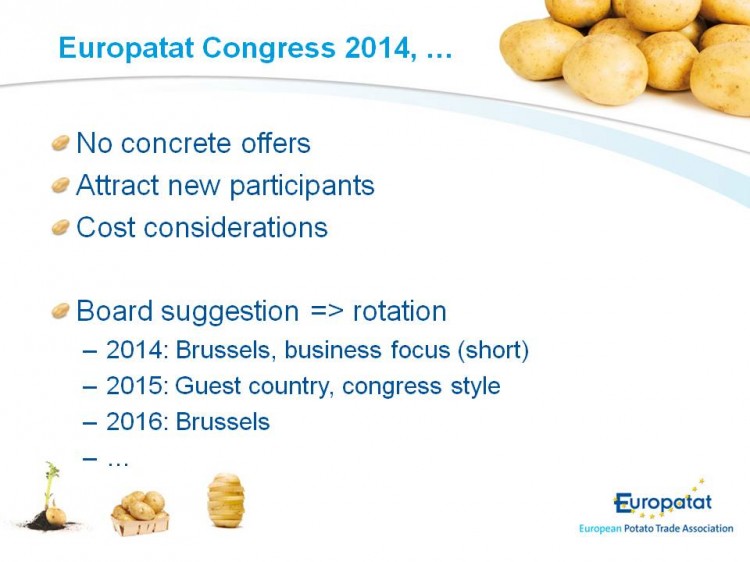 Europatat Congress 2014, …

No concrete offers
Attract new participants
Cost considerations

Board suggestion => rotation
– 2014: Brussels, business focus (short)
– 2015: Guest country, congress style
– 2016: Brussels
– …

Europatat
European Potato Trade Association